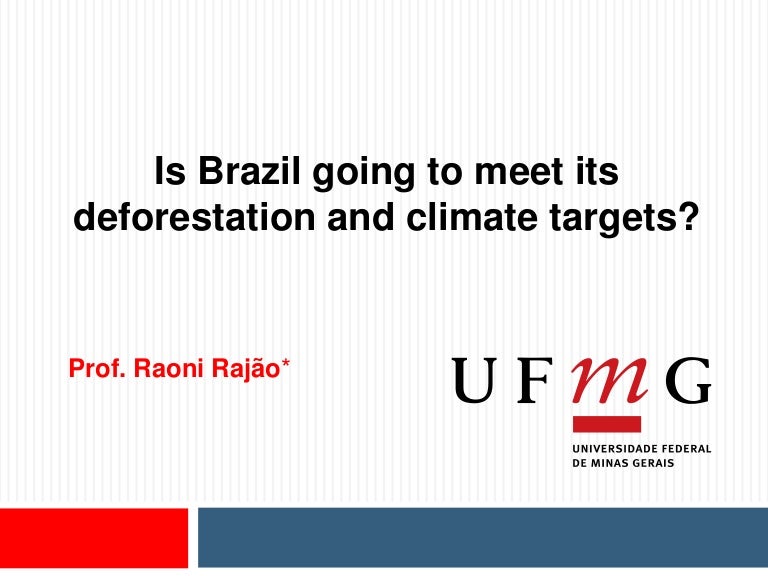 Is Brazil going to meet its deforestation and climate targets?

Prof. Raoni Rajão*

U F m G

UNIVERSIDADE FEDERAL DE MINAS GERAIS